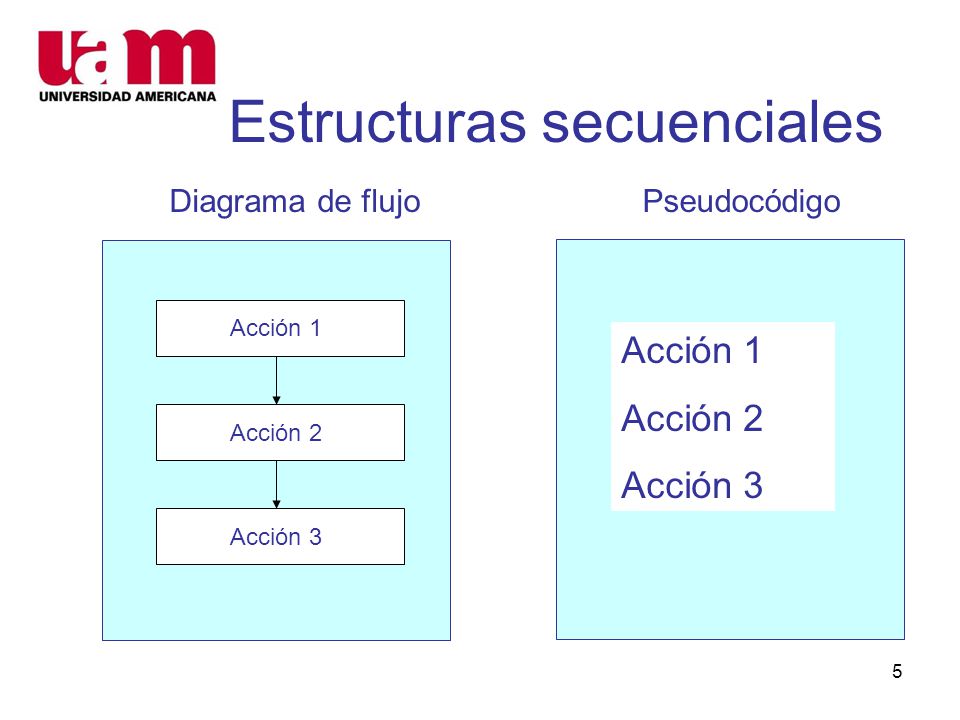 uam
UNIVERSIDAD AMERICANA

Estructuras secuenciales

Diagrama de flujo

Acción 1

Acción 2

Acción 3

Pseudocódigo

Acción 1
Acción 2
Acción 3

5